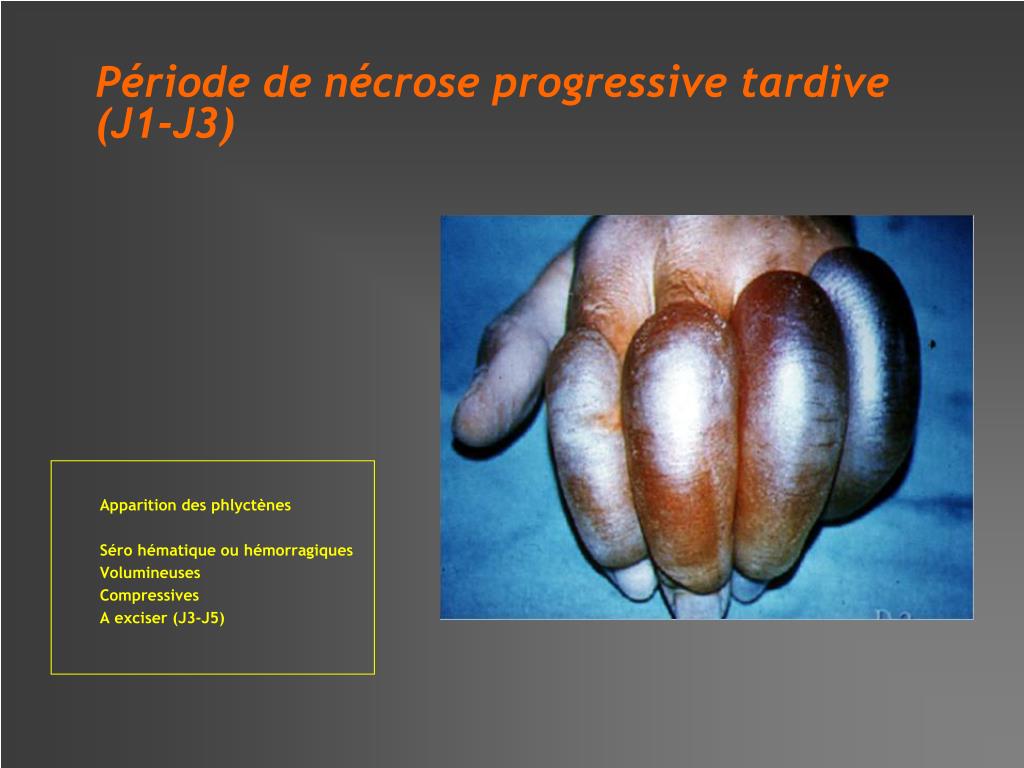 Période de nécrose progressive tardive (J1-J3)

Apparition des phlyctènes

Séro hématique ou hémorragiques
Volumineuses
Compressives
A exciser (J3-J5)